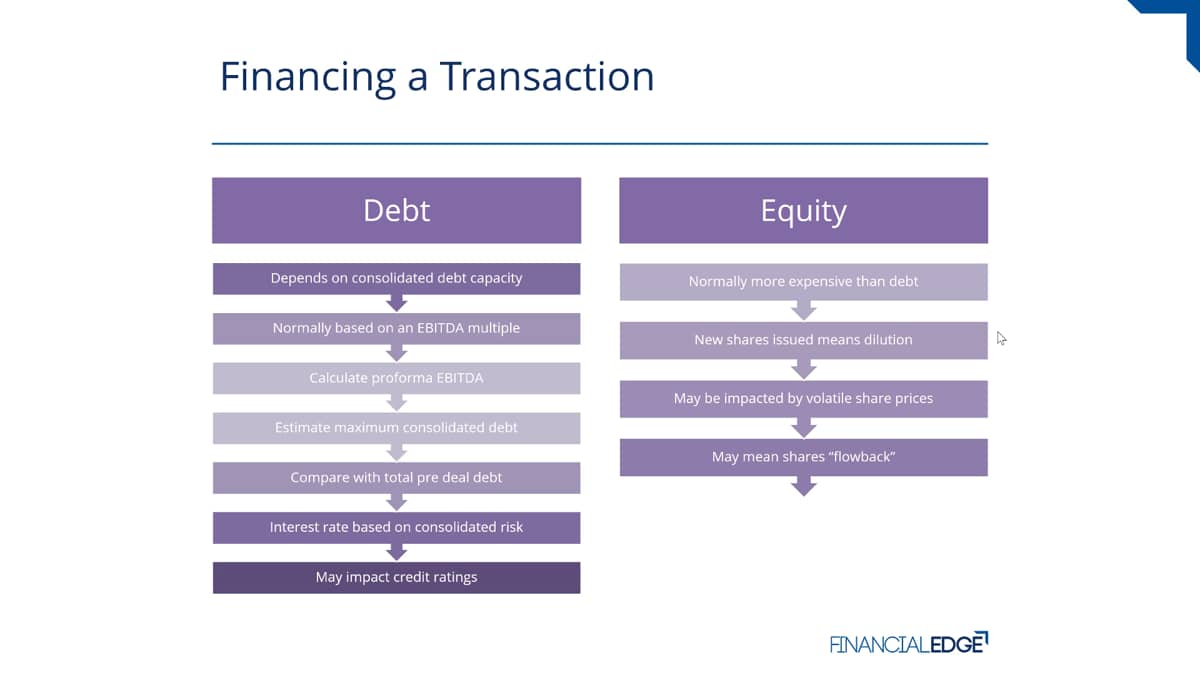 Financing a Transaction

Debt

Depends on consolidated debt capacity

Normally based on an EBITDA multiple

Calculate proforma EBITDA

Estimate maximum consolidated debt

Compare with total pre deal debt

Interest rate based on consolidated risk

May impact credit ratings

Equity

Normally more expensive than debt

New shares issued means dilution

May be impacted by volatile share prices

May mean shares "flowback"

FINANCIALEDGE